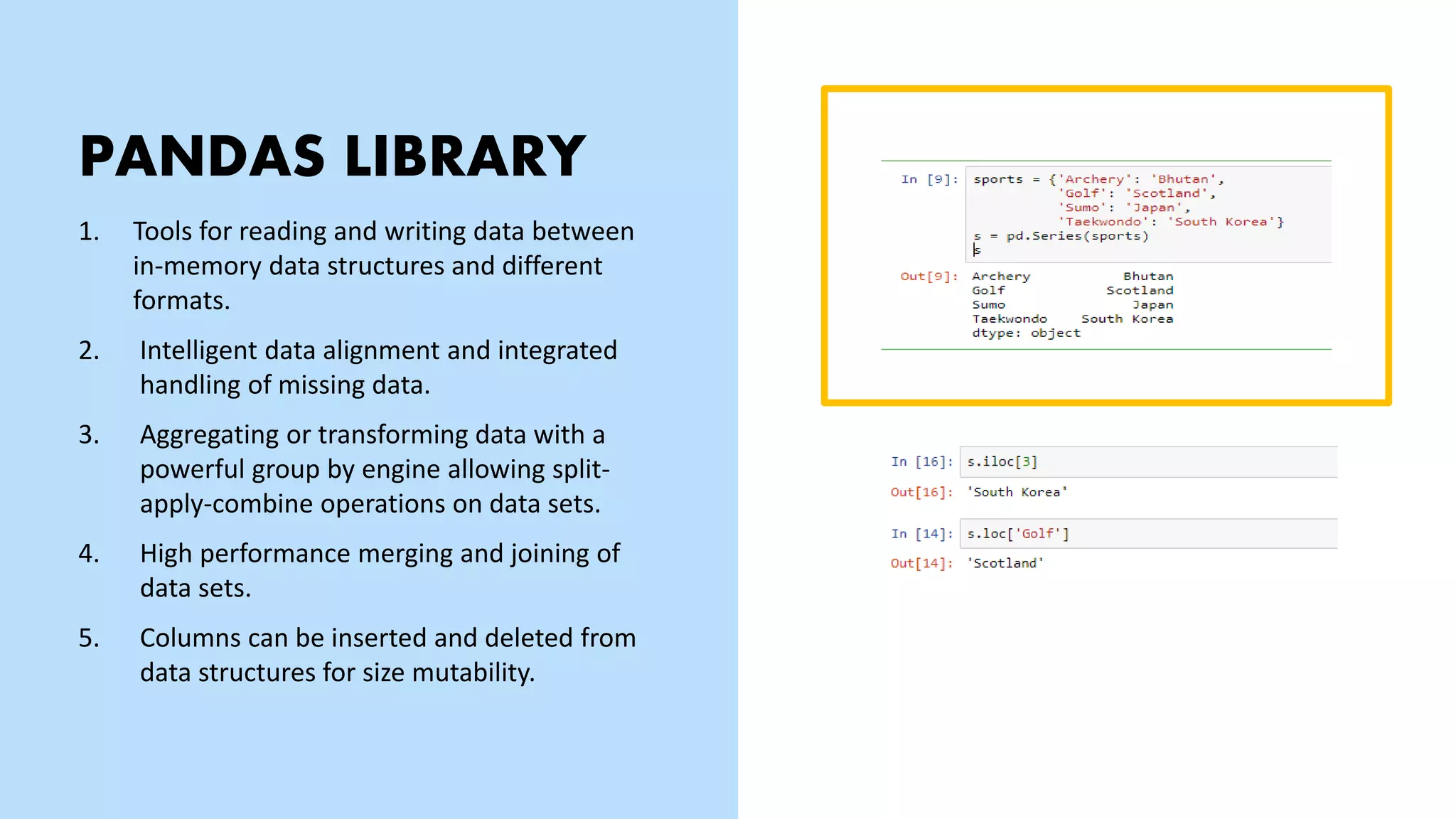 PANDAS LIBRARY

1. Tools for reading and writing data between in-memory data structures and different formats.

2. Intelligent data alignment and integrated handling of missing data.

3. Aggregating or transforming data with a powerful group by engine allowing split-apply-combine operations on data sets.

4. High performance merging and joining of data sets.

5. Columns can be inserted and deleted from data structures for size mutability.

In [9]: sports = {'Archery': 'Bhutan',
'Golf': 'Scotland',
'Sumo': 'Japan',
'Taekwondo': 'South Korea'}
s = pd.Series(sports)
s

Out[9]: Archery Bhutan
Golf Scotland
Sumo Japan
Taekwondo South Korea
dtype: object

In [16]: s.iloc[3]

Out[16]: 'South Korea'

In [14]: s.loc['Golf']

Out[14]: 'Scotland'